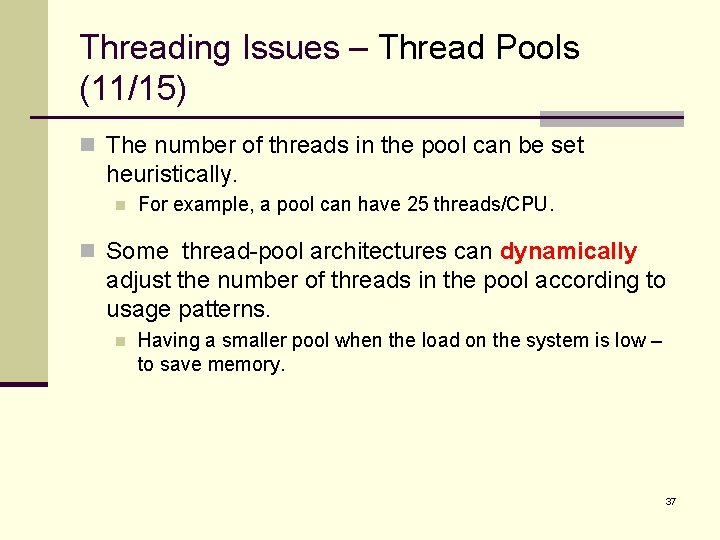 Threading Issues – Thread Pools (11/15)

The number of threads in the pool can be set heuristically.

For example, a pool can have 25 threads/CPU.

Some thread-pool architectures can dynamically adjust the number of threads in the pool according to usage patterns.

Having a smaller pool when the load on the system is low – to save memory.

37